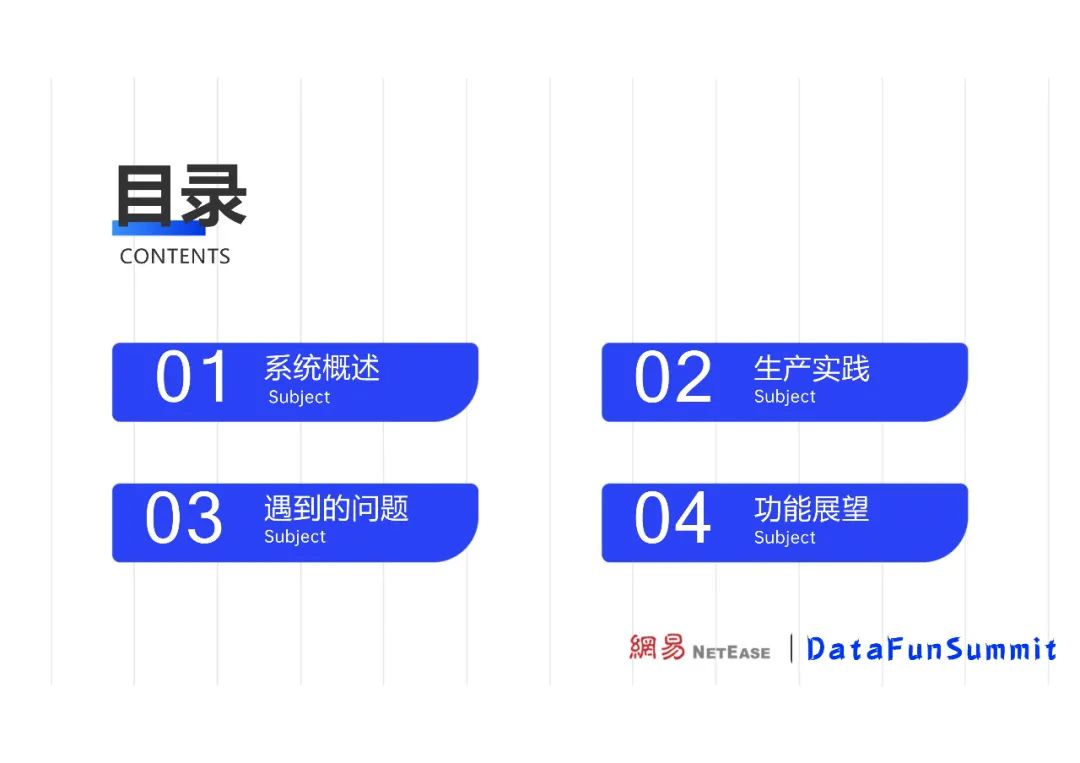 目录
CONTENTS

01 系统概述
Subject

02 生产实践
Subject

03 遇到的问题
Subject

04 功能展望
Subject

網易 NETEASE | DataFunSummit